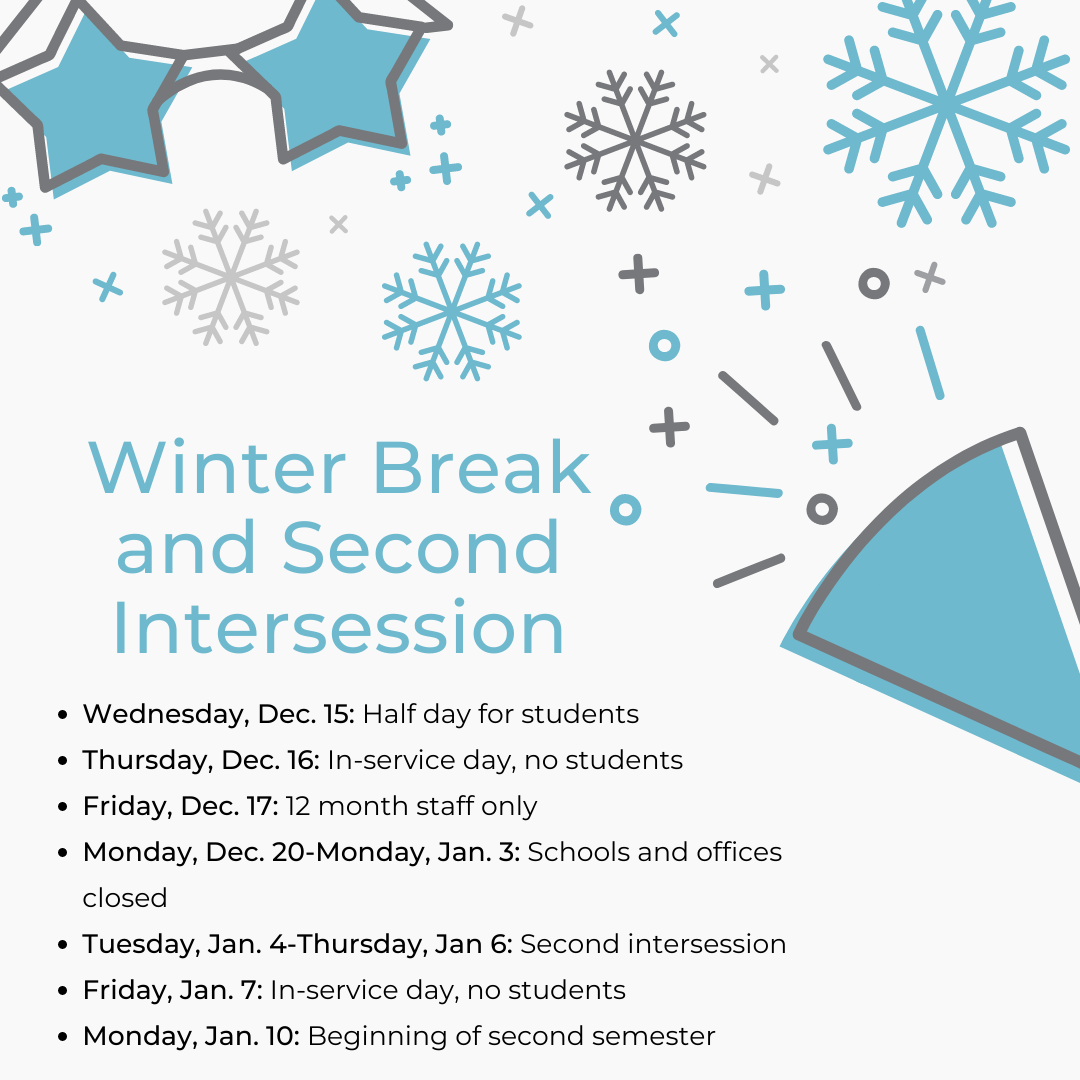 Winter Break and Second Intersession

- Wednesday, Dec. 15: Half day for students
- Thursday, Dec. 16: In-service day, no students
- Friday, Dec. 17: 12 month staff only
- Monday, Dec. 20-Monday, Jan. 3: Schools and offices closed
- Tuesday, Jan. 4-Thursday, Jan 6: Second intersession
- Friday, Jan. 7: In-service day, no students
- Monday, Jan. 10: Beginning of second semester